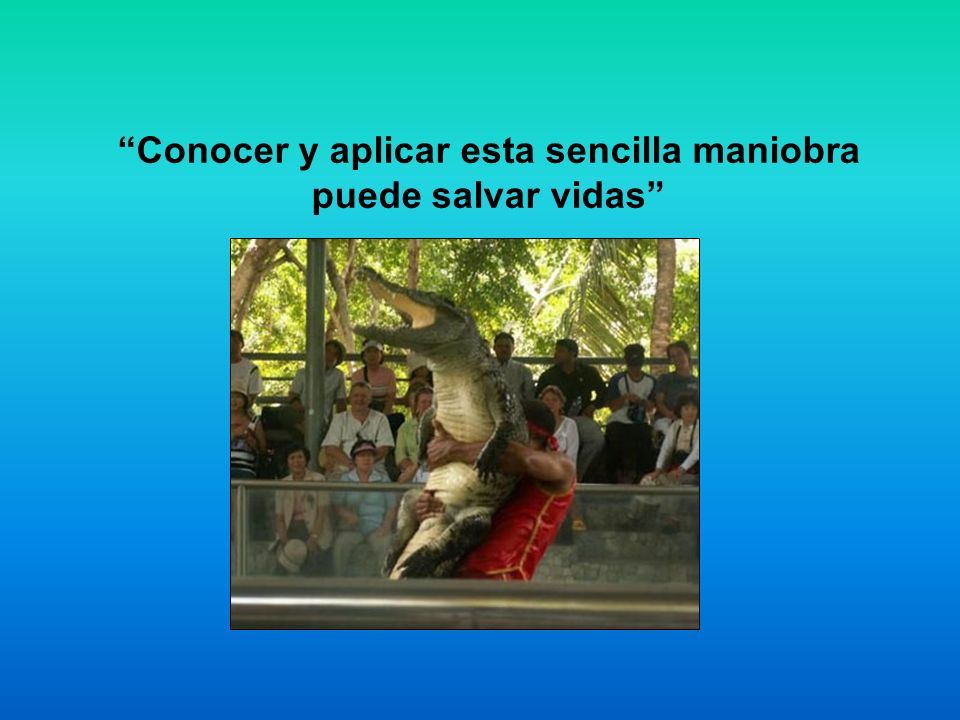 “Conocer y aplicar esta sencilla maniobra puede salvar vidas”